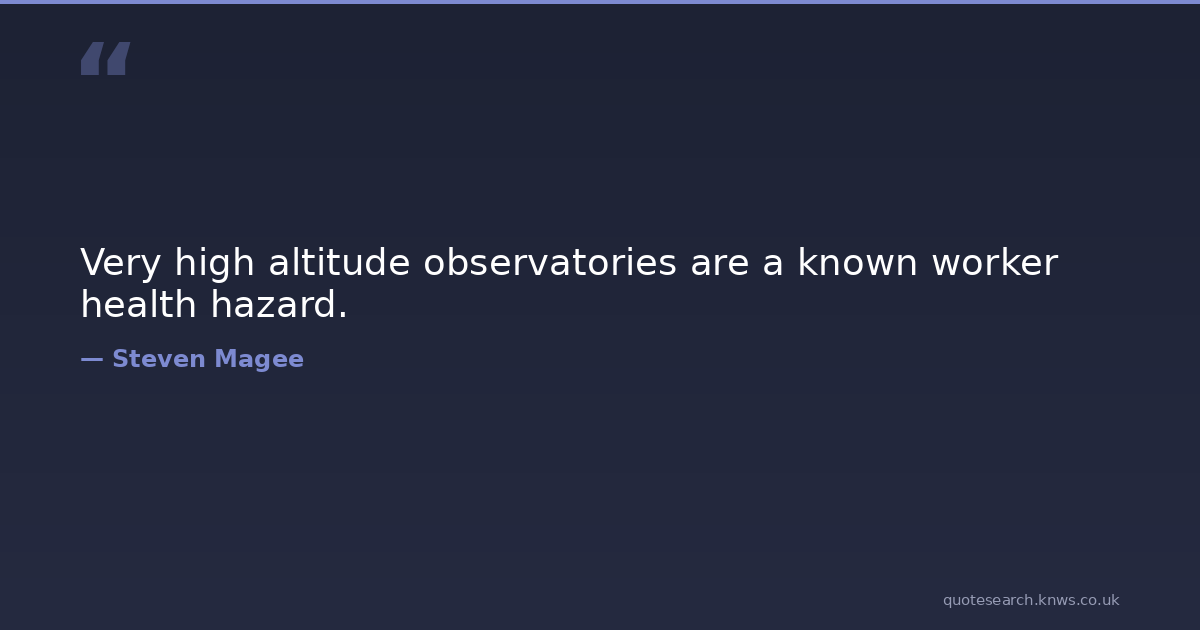 “

Very high altitude observatories are a known worker health hazard.

— Steven Magee

quotesearch.knws.co.uk